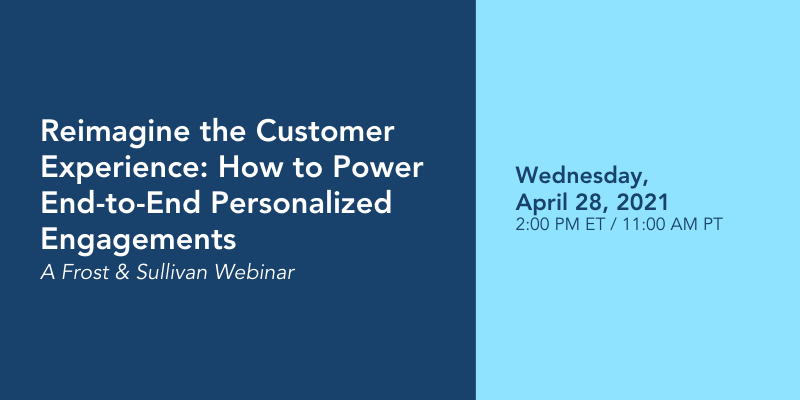 Reimagine the Customer Experience: How to Power End-to-End Personalized Engagements

A Frost & Sullivan Webinar

Wednesday, April 28, 2021

2:00 PM ET / 11:00 AM PT